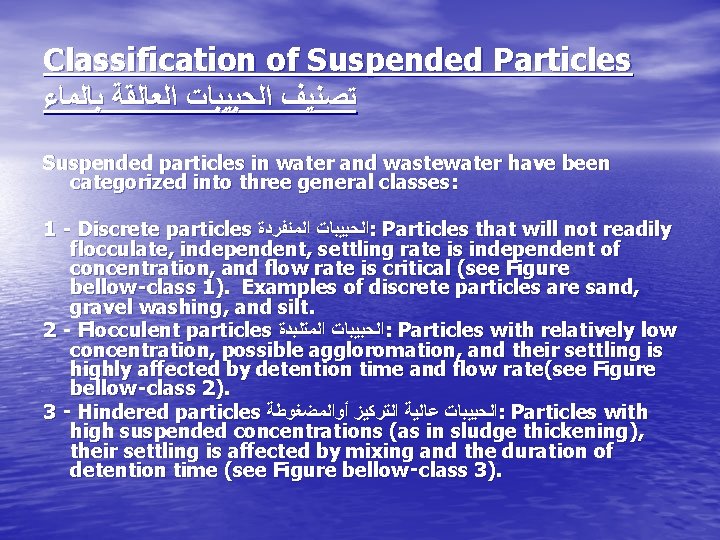 Classification of Suspended Particles
تصنيف الحبيبات العالقة بالماء

Suspended particles in water and wastewater have been categorized into three general classes:

1 - Discrete particles الحبيبات المنفردة: Particles that will not readily flocculate, independent, settling rate is independent of concentration, and flow rate is critical (see Figure bellow-class 1). Examples of discrete particles are sand, gravel washing, and silt.
2 - Flocculent particles الحبيبات المتلبدة: Particles with relatively low concentration, possible aggloromation, and their settling is highly affected by detention time and flow rate(see Figure bellow-class 2).
3 - Hindered particles الحبيبات عالية التركيز أوالمضغوطة: Particles with high suspended concentrations (as in sludge thickening), their settling is affected by mixing and the duration of detention time (see Figure bellow-class 3).